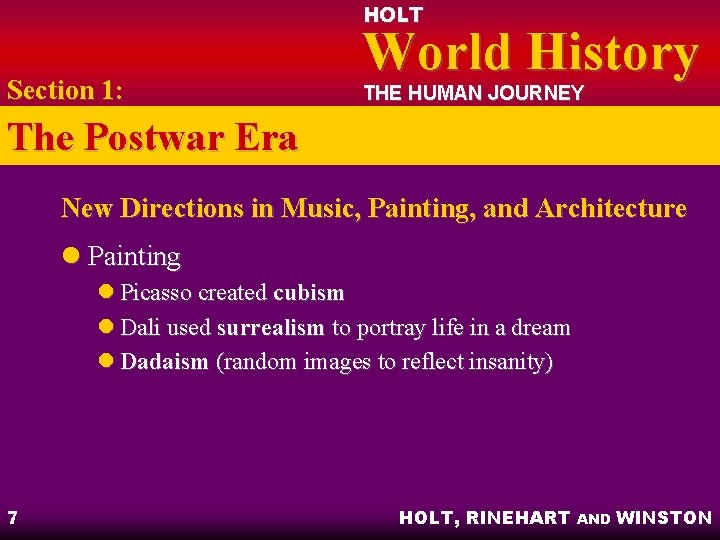 HOLT
World History
THE HUMAN JOURNEY

Section 1:

The Postwar Era

New Directions in Music, Painting, and Architecture

Painting

Picasso created cubism

Dali used surrealism to portray life in a dream

Dadaism (random images to reflect insanity)

7

HOLT, RINEHART AND WINSTON